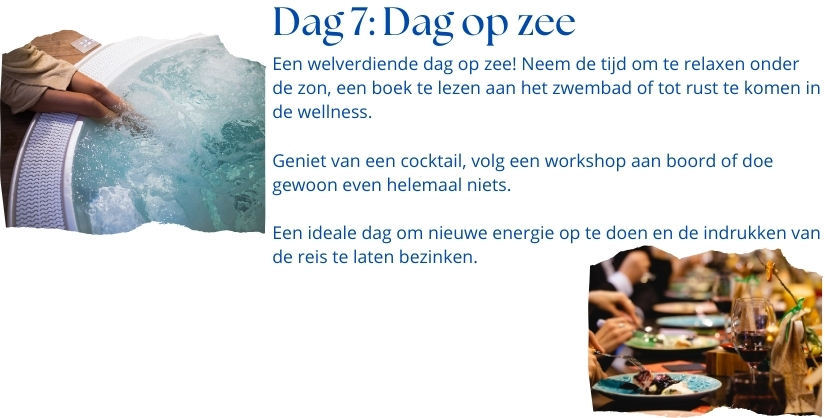 Dag 7: Dag op zee

Een welverdiende dag op zee! Neem de tijd om te relaxen onder de zon, een boek te lezen aan het zwembad of tot rust te komen in de wellness.

Geniet van een cocktail, volg een workshop aan boord of doe gewoon even helemaal niets.

Een ideale dag om nieuwe energie op te doen en de indrukken van de reis te laten bezinken.